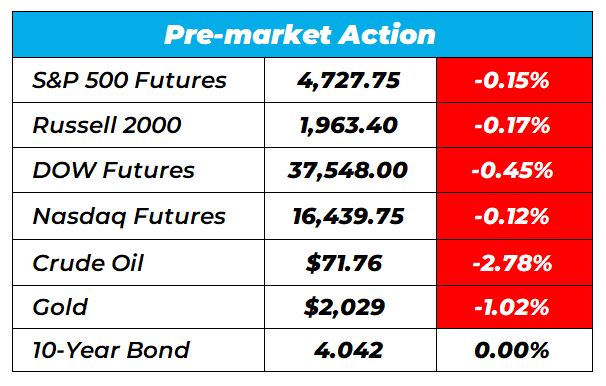 | Pre-market Action | | |
|---|---|---|
| S&P 500 Futures | 4,727.75 | -0.15% |
| Russell 2000 | 1,963.40 | -0.17% |
| DOW Futures | 37,548.00 | -0.45% |
| Nasdaq Futures | 16,439.75 | -0.12% |
| Crude Oil | \$71.76 | -2.78% |
| Gold | \$2,029 | -1.02% |
| 10-Year Bond | 4.042 | 0.00% |